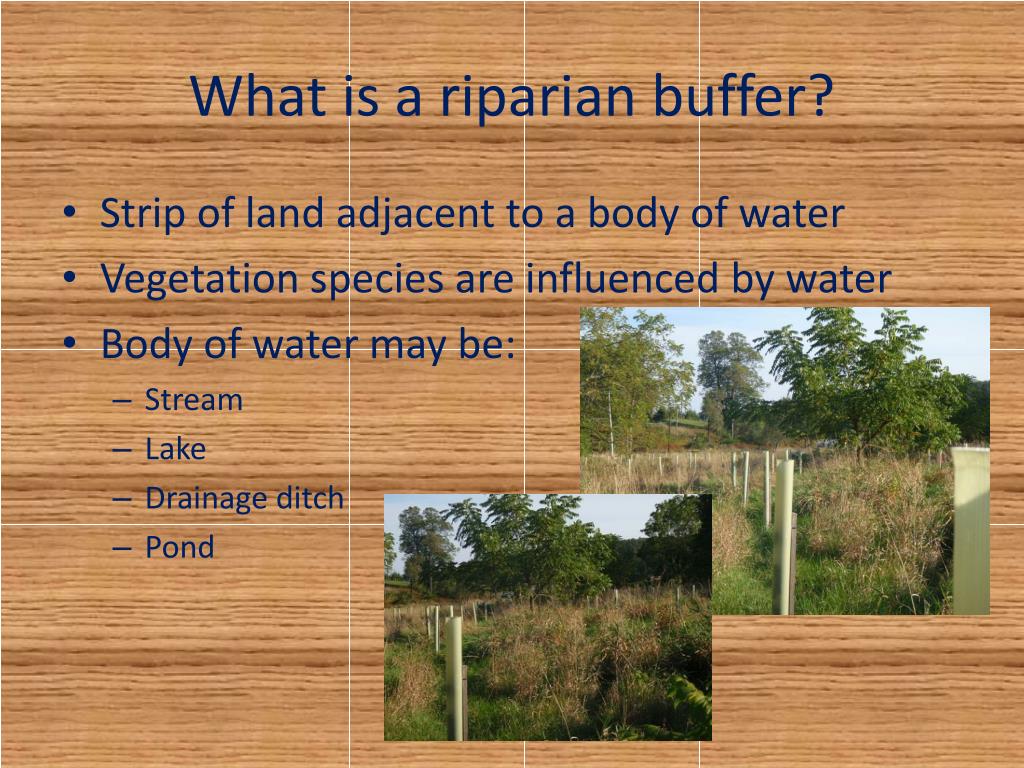 What is a riparian buffer?

• Strip of land adjacent to a body of water
• Vegetation species are influenced by water
• Body of water may be:
– Stream
– Lake
– Drainage ditch
– Pond